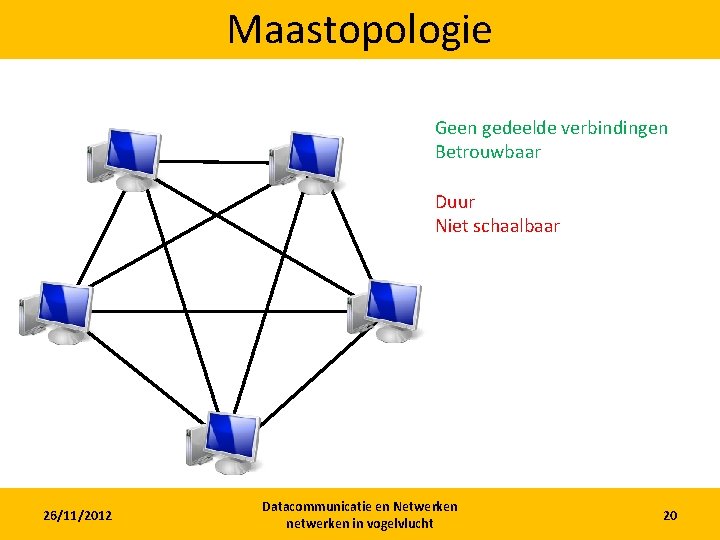 Maastopologie

Geen gedeelde verbindingen
Betrouwbaar

Duur
Niet schaalbaar

26/11/2012

Datacommunicatie en Netwerken
netwerken in vogelvlucht

20